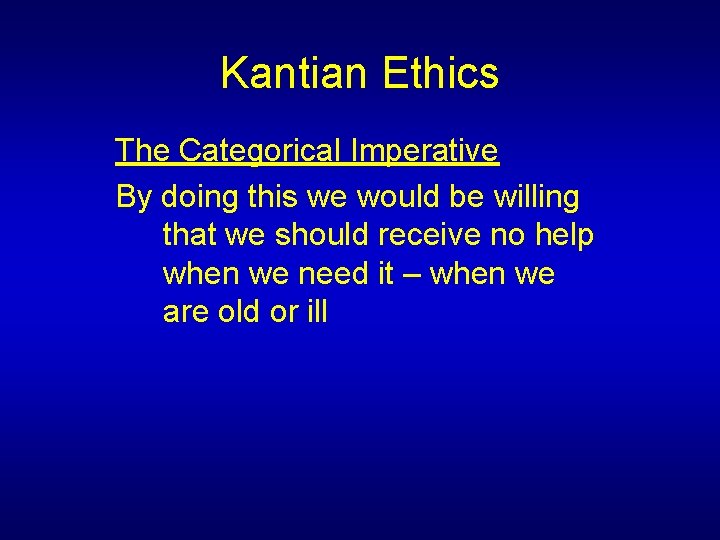 Kantian Ethics

The Categorical Imperative

By doing this we would be willing that we should receive no help when we need it – when we are old or ill